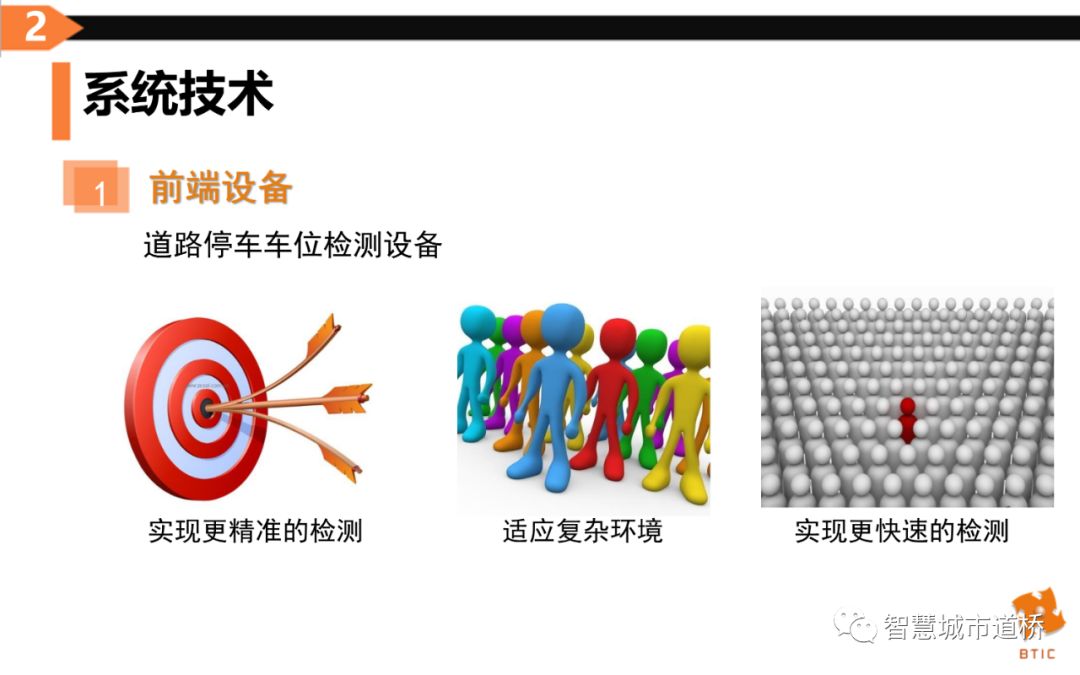 2

系统技术

1 前端设备

道路停车车位检测设备

实现更精准的检测

适应复杂环境

实现更快速的检测

智慧城市道桥

BTIC